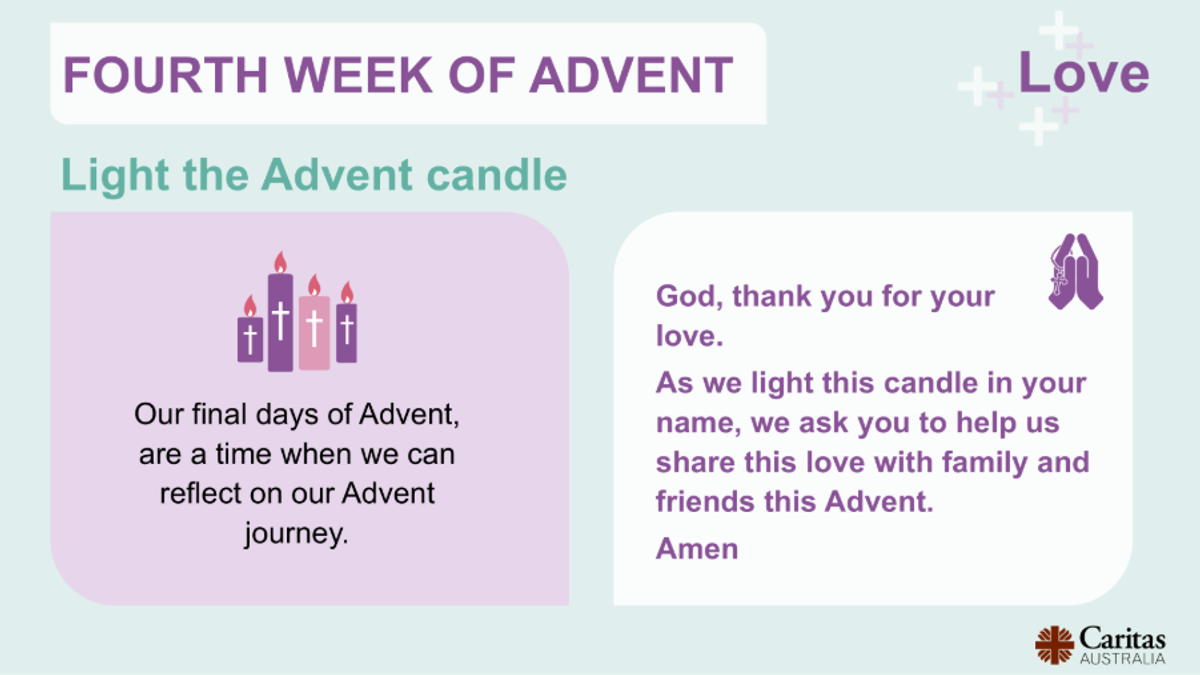 FOURTH WEEK OF ADVENT

Love

Light the Advent candle

Our final days of Advent, are a time when we can reflect on our Advent journey.

God, thank you for your love.

As we light this candle in your name, we ask you to help us share this love with family and friends this Advent.

Amen

Caritas AUSTRALIA